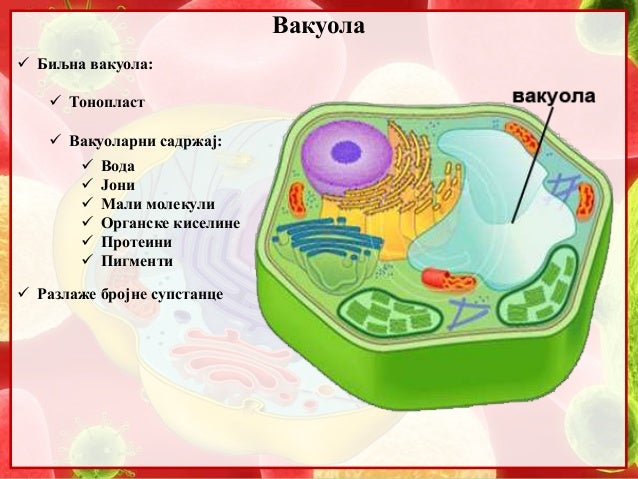 Вакуола

✓ Биљна вакуола:

✓ Тонопласт

✓ Вакуоларни садржај:

✓ Вода
✓ Јони
✓ Мали молекули
✓ Органске киселине
✓ Протеини
✓ Пигменти

✓ Разлаже бројне супстанце

вакуола